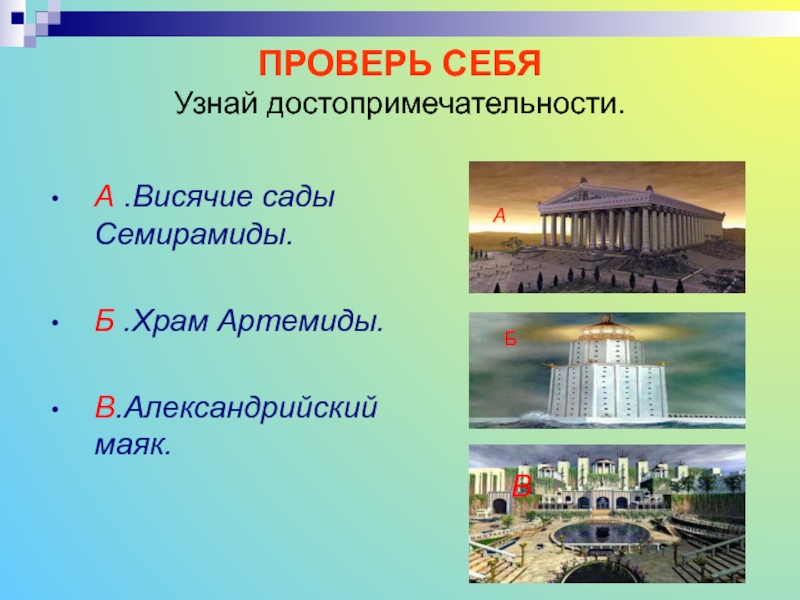 ПРОВЕРЬ СЕБЯ
Узнай достопримечательности.

• А .Висячие сады Семирамиды.

• Б .Храм Артемиды.

• В.Александрийский маяк.

А

Б

В